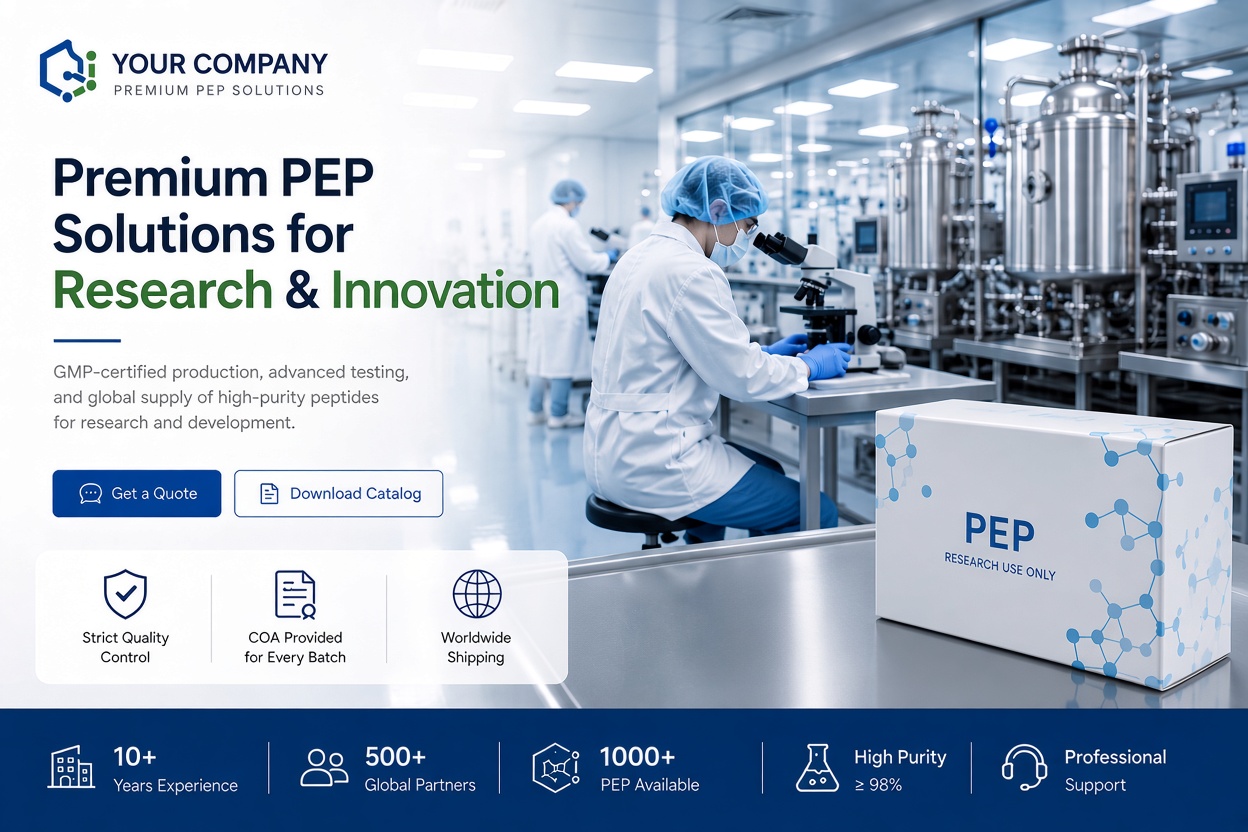 YOUR COMPANY
PREMIUM PEP SOLUTIONS

Premium PEP Solutions for Research & Innovation

GMP-certified production, advanced testing, and global supply of high-purity peptides for research and development.

Get a Quote

Download Catalog

Strict Quality Control

COA Provided for Every Batch

Worldwide Shipping

PEP
RESEARCH USE ONLY

10+
Years Experience

500+
Global Partners

1000+
PEP Available

High Purity
≥ 98%

Professional
Support